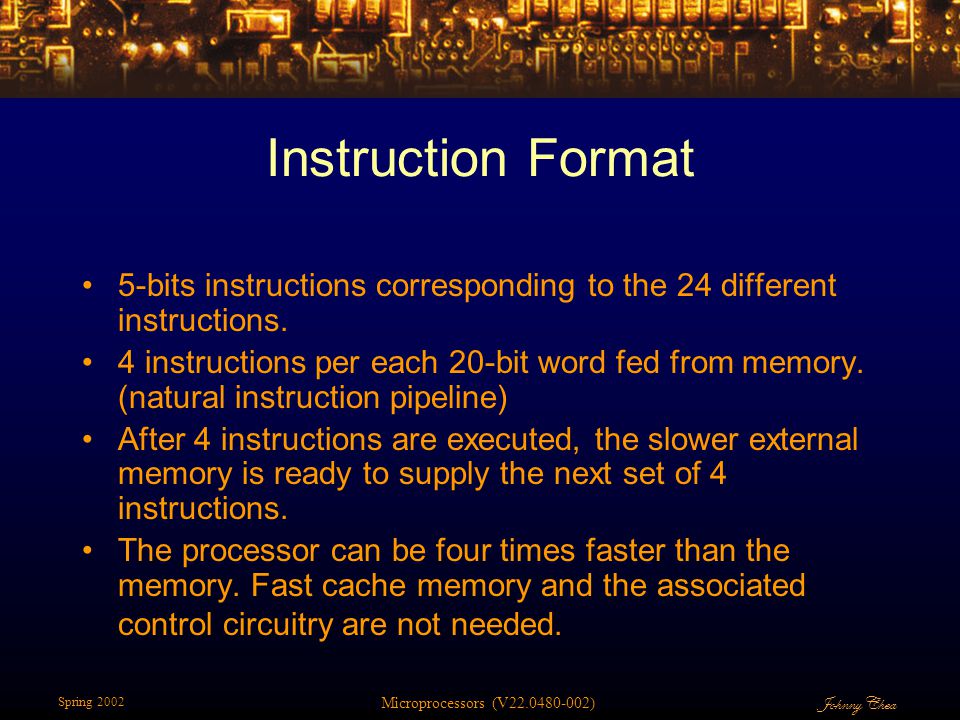 Instruction Format

• 5-bits instructions corresponding to the 24 different instructions.
• 4 instructions per each 20-bit word fed from memory. (natural instruction pipeline)
• After 4 instructions are executed, the slower external memory is ready to supply the next set of 4 instructions.
• The processor can be four times faster than the memory. Fast cache memory and the associated control circuitry are not needed.

Spring 2002
Microprocessors (V22.0480-002)
Johnny Chea